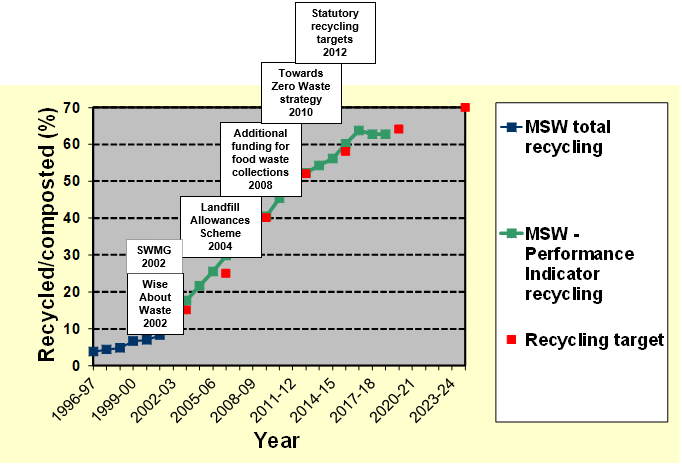 Statutory recycling targets 2012

Towards Zero Waste strategy 2010

Additional funding for food waste collections 2008

Landfill Allowances Scheme 2004

SWMG 2002

Wise About Waste 2002

Recycled/composted (%)

70
60
50
40
30
20
10
0

1996-97
1999-00
2002-03
2005-06
2008-09
2011-12
2014-15
2017-18
2020-21
2023-24

Year

MSW total recycling

MSW - Performance Indicator recycling

Recycling target